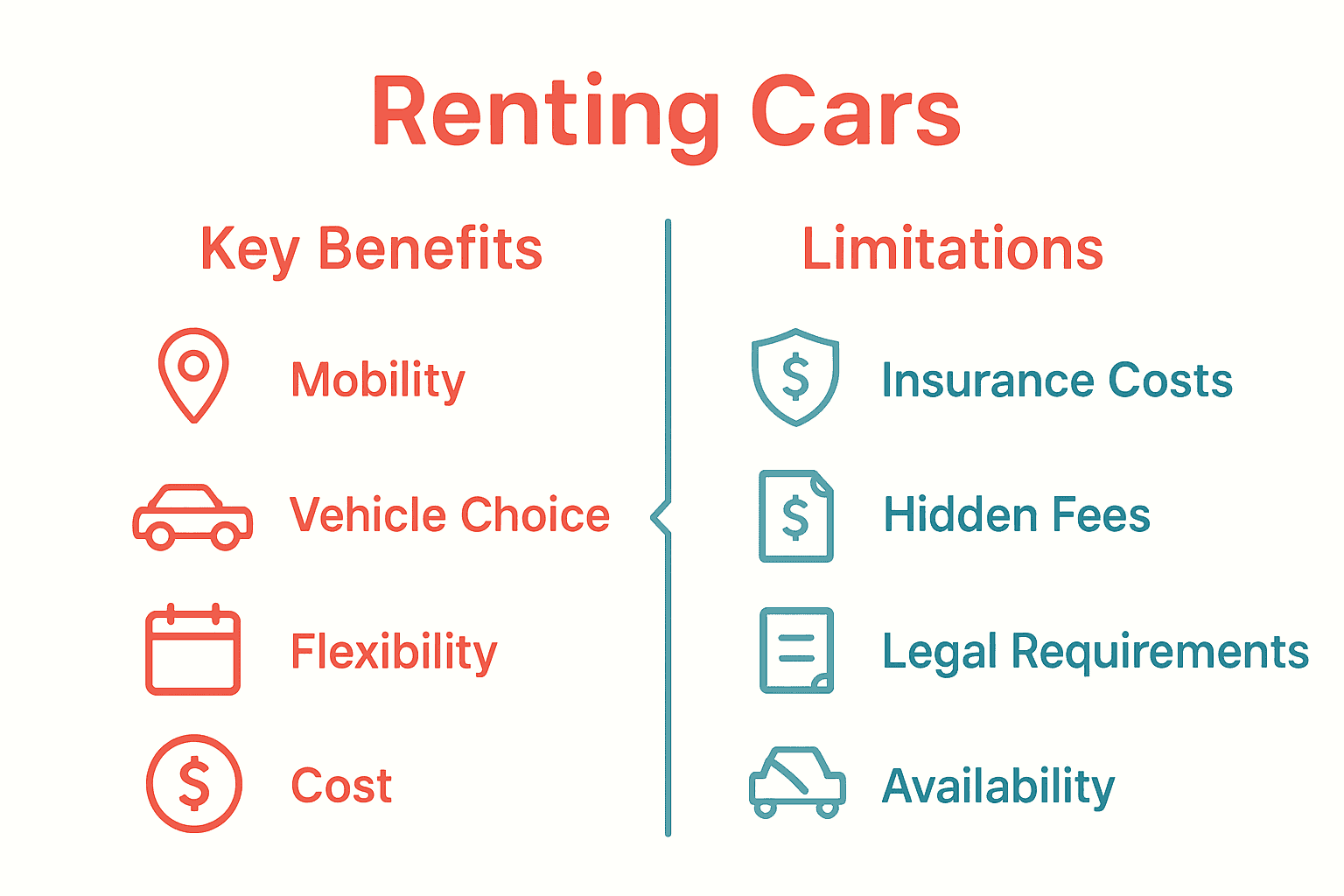 Renting Cars

Key Benefits

Mobility

Vehicle Choice

Flexibility

Cost

Limitations

Insurance Costs

Hidden Fees

Legal Requirements

Availability